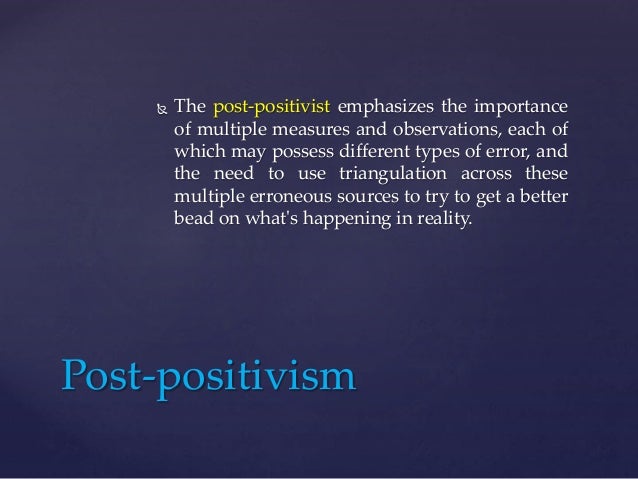 The post-positivist emphasizes the importance of multiple measures and observations, each of which may possess different types of error, and the need to use triangulation across these multiple erroneous sources to try to get a better bead on what's happening in reality.

Post-positivism